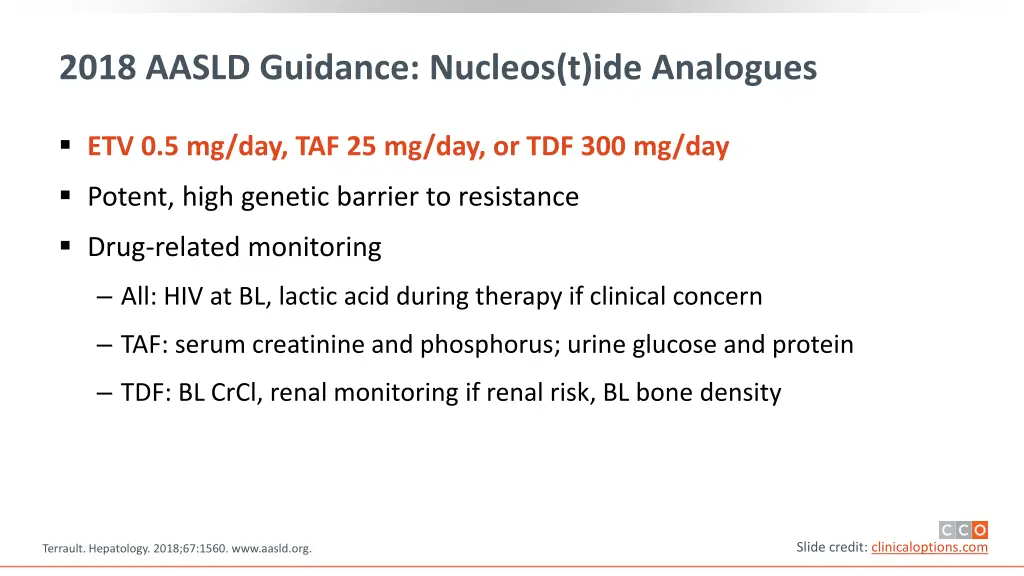 2018 AASLD Guidance: Nucleos(t)ide Analogues

▪ ETV 0.5 mg/day, TAF 25 mg/day, or TDF 300 mg/day

▪ Potent, high genetic barrier to resistance

▪ Drug-related monitoring

– All: HIV at BL, lactic acid during therapy if clinical concern

– TAF: serum creatinine and phosphorus; urine glucose and protein

– TDF: BL CrCl, renal monitoring if renal risk, BL bone density

Terrault. Hepatology. 2018;67:1560. www.aasld.org.

CCO

Slide credit: clinicaloptions.com